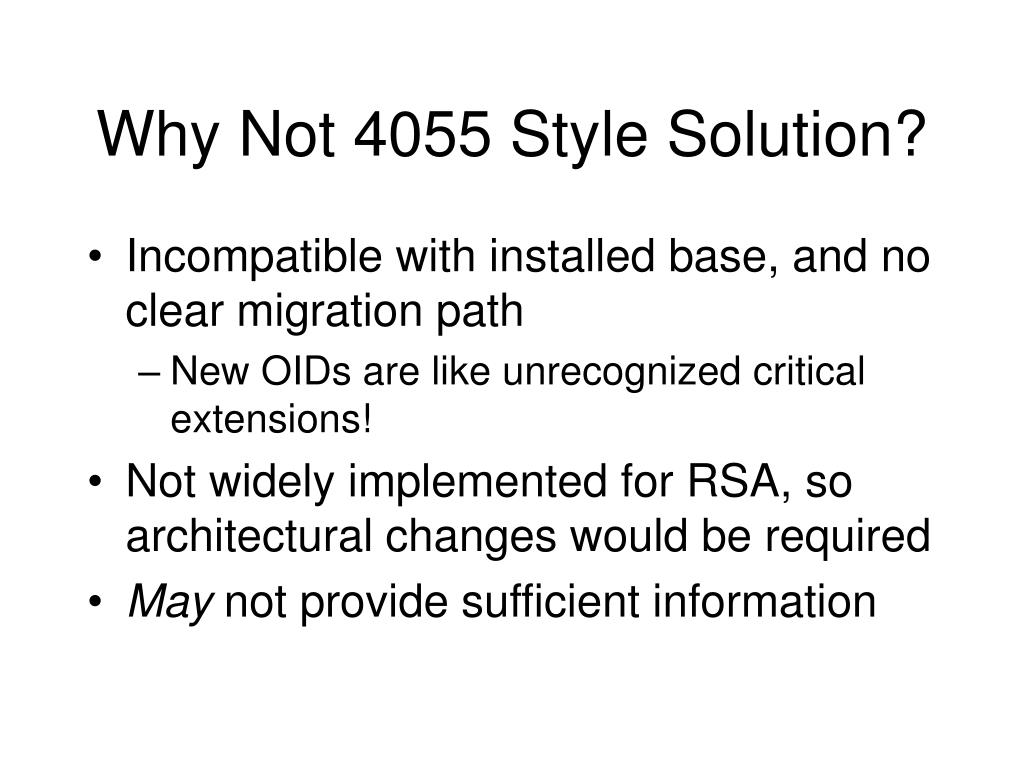 Why Not 4055 Style Solution?

• Incompatible with installed base, and no clear migration path
– New OIDs are like unrecognized critical extensions!
• Not widely implemented for RSA, so architectural changes would be required
• May not provide sufficient information